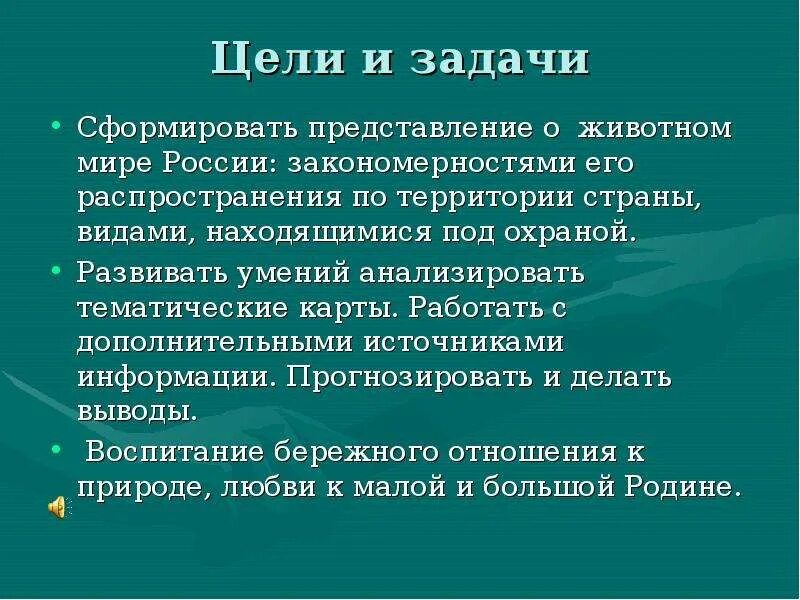 Цели и задачи

• Сформировать представление о животном мире России: закономерностями его распространения по территории страны, видами, находящимися под охраной.

• Развивать умений анализировать тематические карты. Работать с дополнительными источниками информации. Прогнозировать и делать выводы.

• Воспитание бережного отношения к природе, любви к малой и большой Родине.